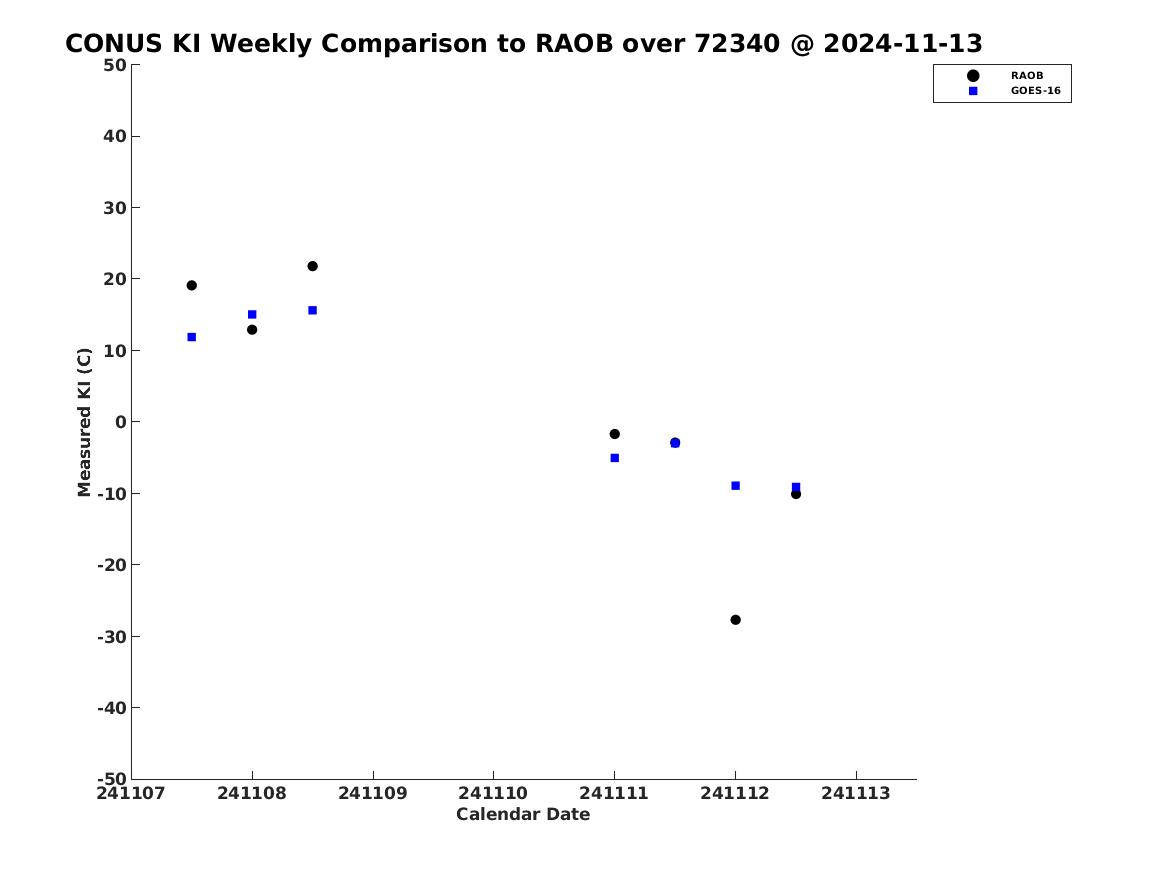 CONUS KI Weekly Comparison to RAOB over 72340 @ 2024-11-13

RAOB
GOES-16

Measured KI (C)

50
40
30
20
10
0
-10
-20
-30
-40
-50

241107 241108 241109 241110 241111 241112 241113

Calendar Date